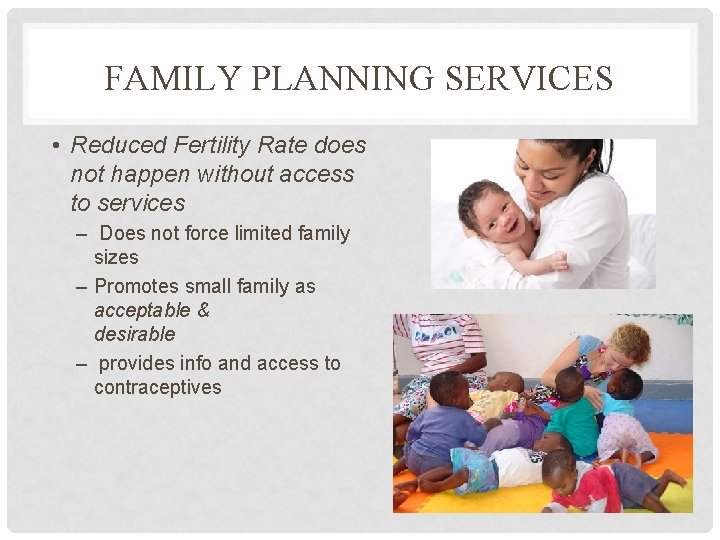 FAMILY PLANNING SERVICES

• Reduced Fertility Rate does not happen without access to services

– Does not force limited family sizes

– Promotes small family as acceptable & desirable

– provides info and access to contraceptives